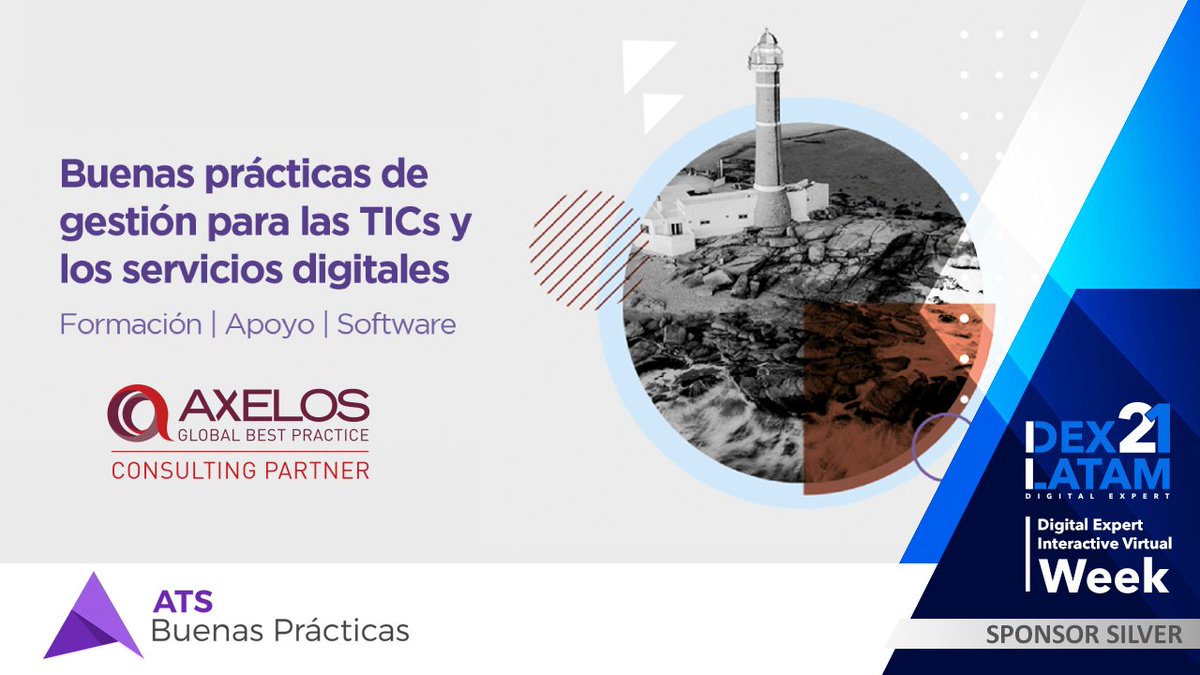 Buenas prácticas de gestión para las TICs y los servicios digitales

Formación | Apoyo | Software

AXELOS
GLOBAL BEST PRACTICE
CONSULTING PARTNER

ATS
Buenas Prácticas

DEX 21
LATAM
DIGITAL EXPERT

Digital Expert
Interactive Virtual
Week

SPONSOR SILVER